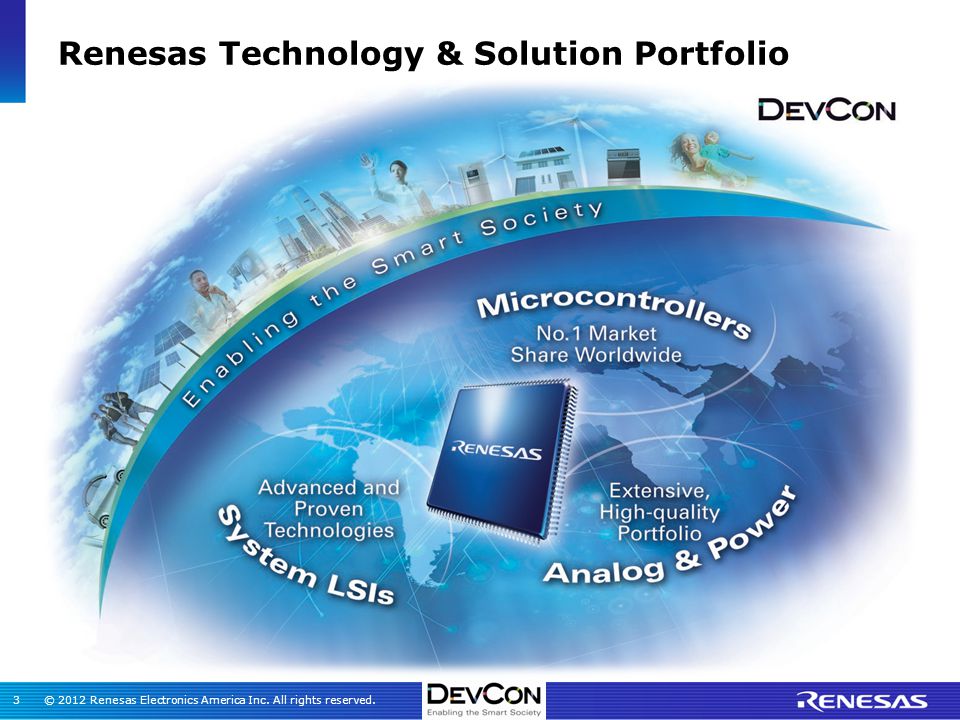 Renesas Technology & Solution Portfolio

DEVCON

Enabling the Smart Society

Microcontrollers
No.1 Market Share Worldwide

RENESAS

Advanced and Proven Technologies
System LSIs

Extensive, High-quality Portfolio
Analog & Power

3 © 2012 Renesas Electronics America Inc. All rights reserved.

DEVCON
Enabling the Smart Society

RENESAS